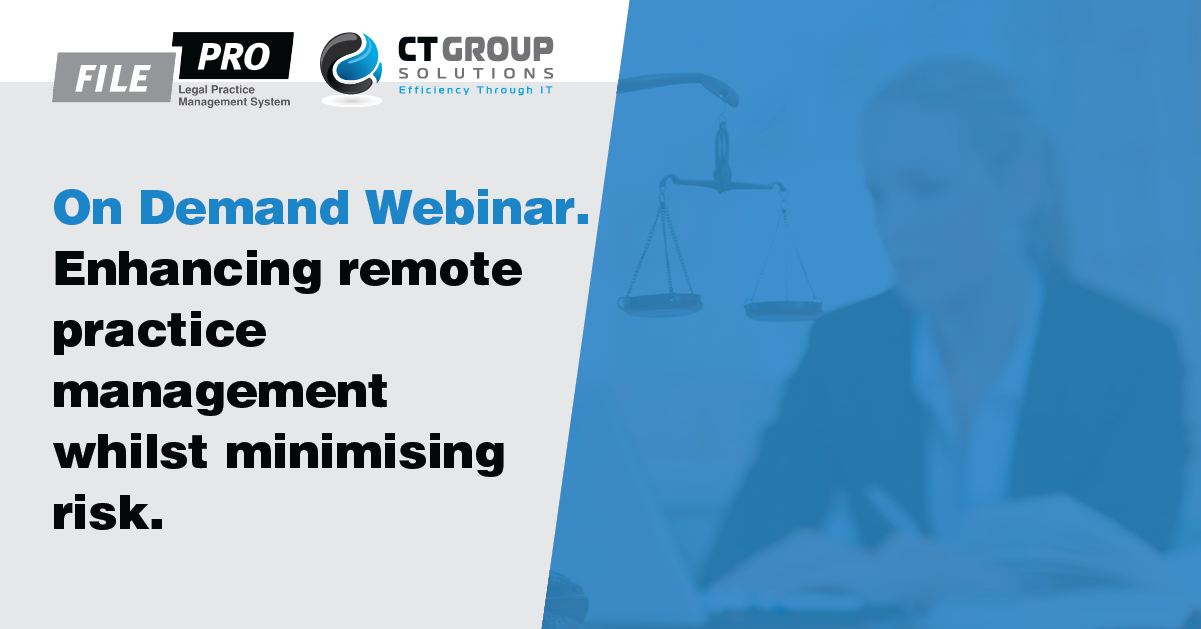 FILE PRO
Legal Practice Management System

CT GROUP
SOLUTIONS
Efficiency Through IT

On Demand Webinar.
Enhancing remote practice management whilst minimising risk.